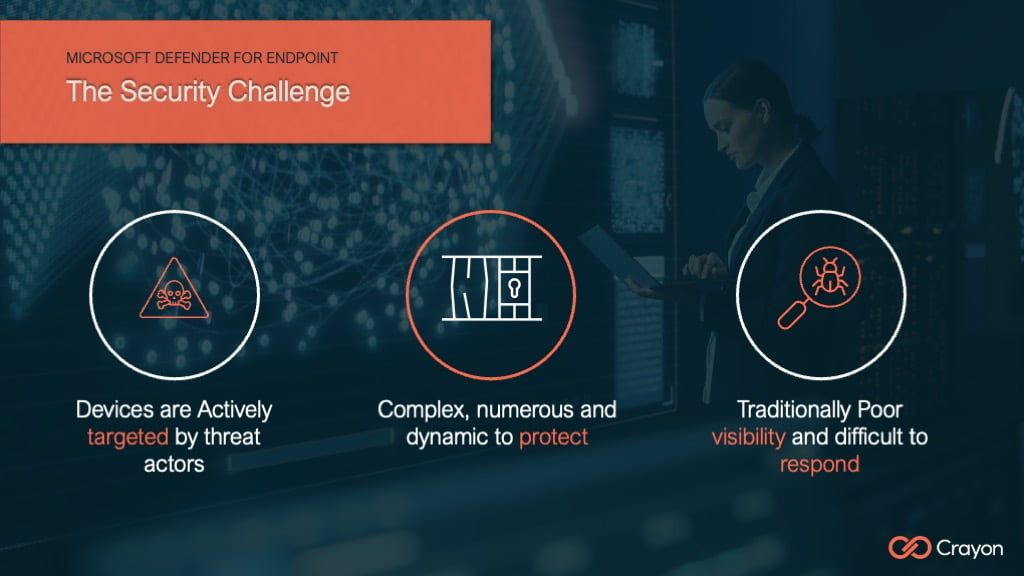 MICROSOFT DEFENDER FOR ENDPOINT
The Security Challenge

Devices are Actively targeted by threat actors

Complex, numerous and dynamic to protect

Traditionally Poor visibility and difficult to respond

Crayon